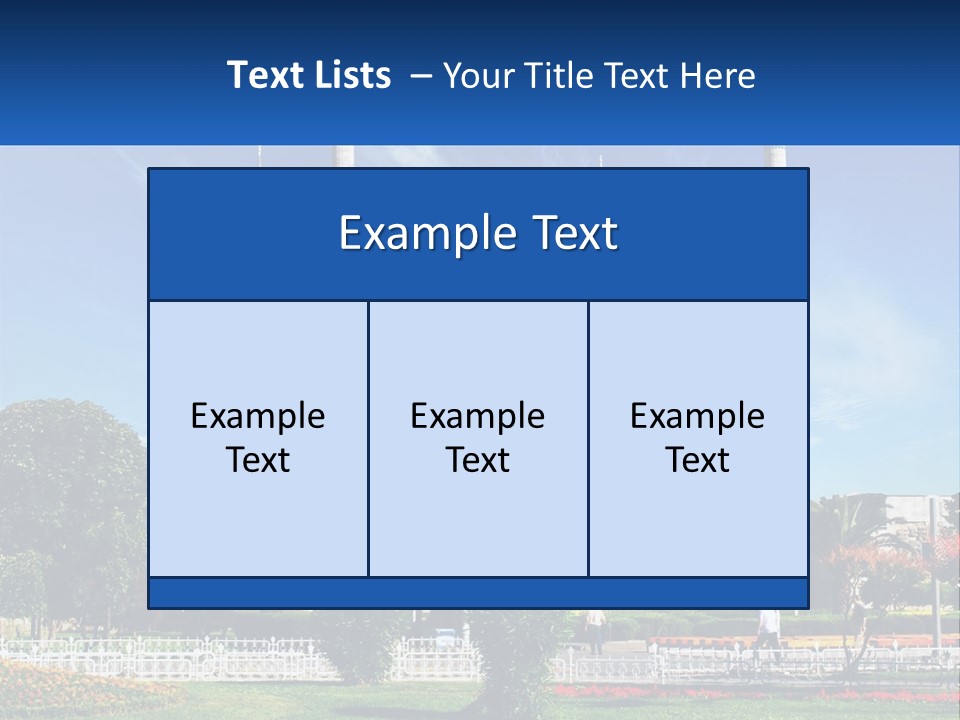 Text Lists – Your Title Text Here

Example Text

Example Text

Example Text

Example Text